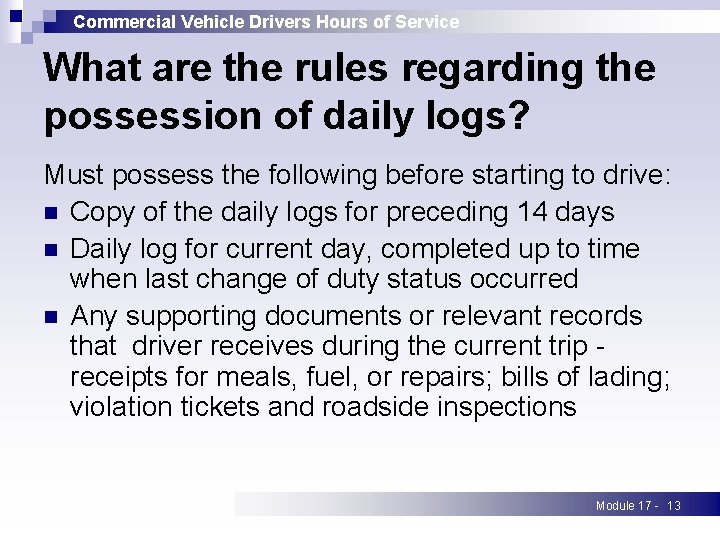 Commercial Vehicle Drivers Hours of Service

What are the rules regarding the possession of daily logs?

Must possess the following before starting to drive:

- Copy of the daily logs for preceding 14 days
- Daily log for current day, completed up to time when last change of duty status occurred
- Any supporting documents or relevant records that driver receives during the current trip - receipts for meals, fuel, or repairs; bills of lading; violation tickets and roadside inspections

Module 17 - 13